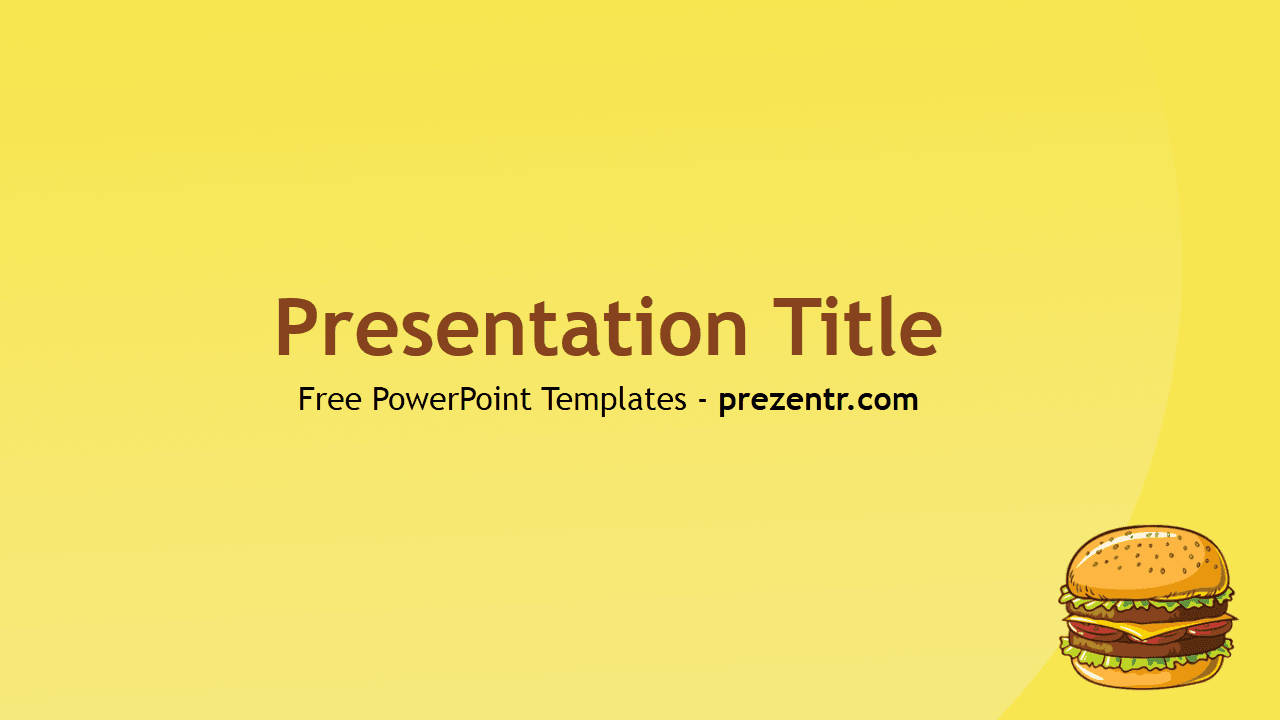 Presentation Title

Free PowerPoint Templates - prezentr.com